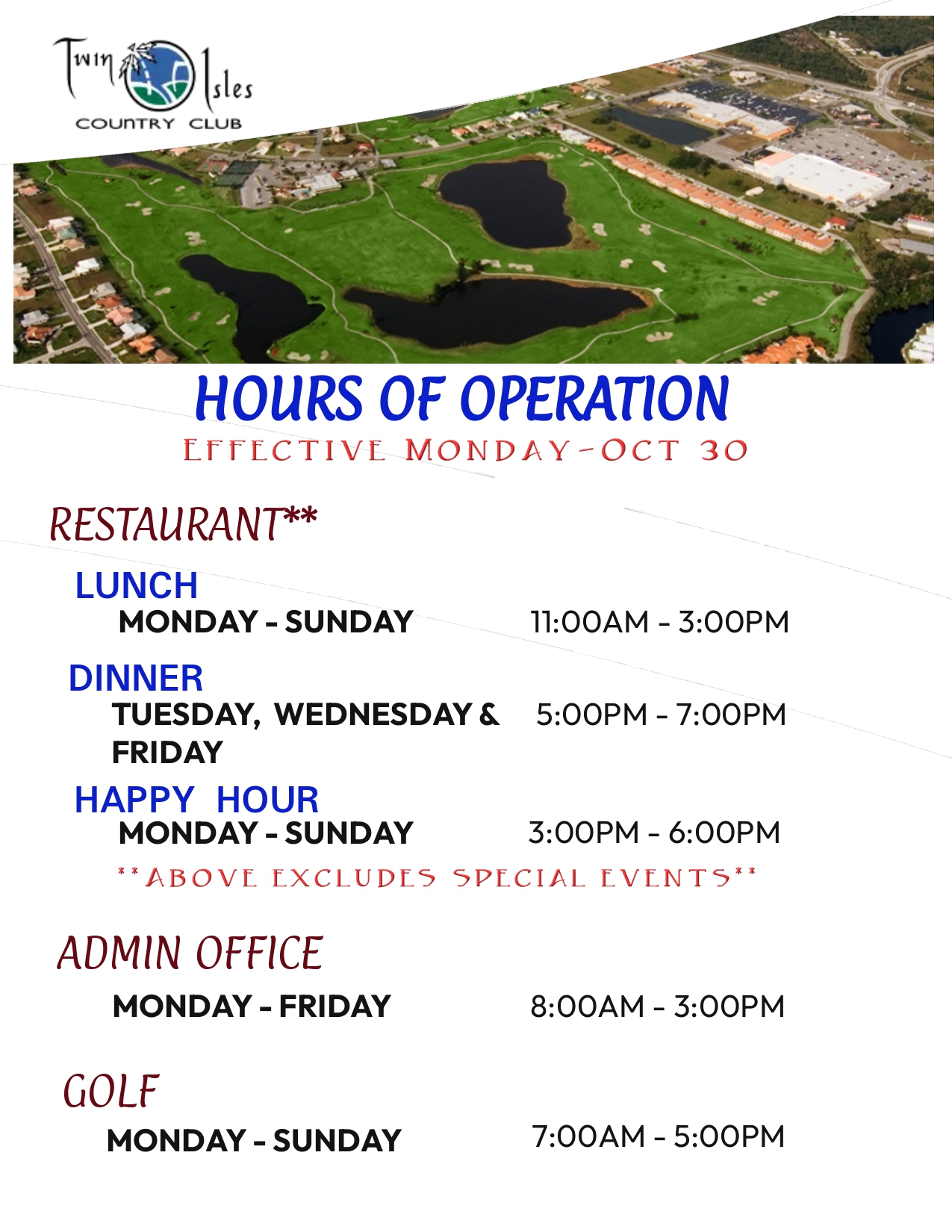 Twin Isles
COUNTRY CLUB

HOURS OF OPERATION
EFFECTIVE MONDAY-OCT 30

RESTAURANT**

LUNCH
MONDAY - SUNDAY 11:00AM - 3:00PM

DINNER
TUESDAY, WEDNESDAY & FRIDAY 5:00PM - 7:00PM

HAPPY HOUR
MONDAY - SUNDAY 3:00PM - 6:00PM

**ABOVE EXCLUDES SPECIAL EVENTS**

ADMIN OFFICE
MONDAY - FRIDAY 8:00AM - 3:00PM

GOLF
MONDAY - SUNDAY 7:00AM - 5:00PM